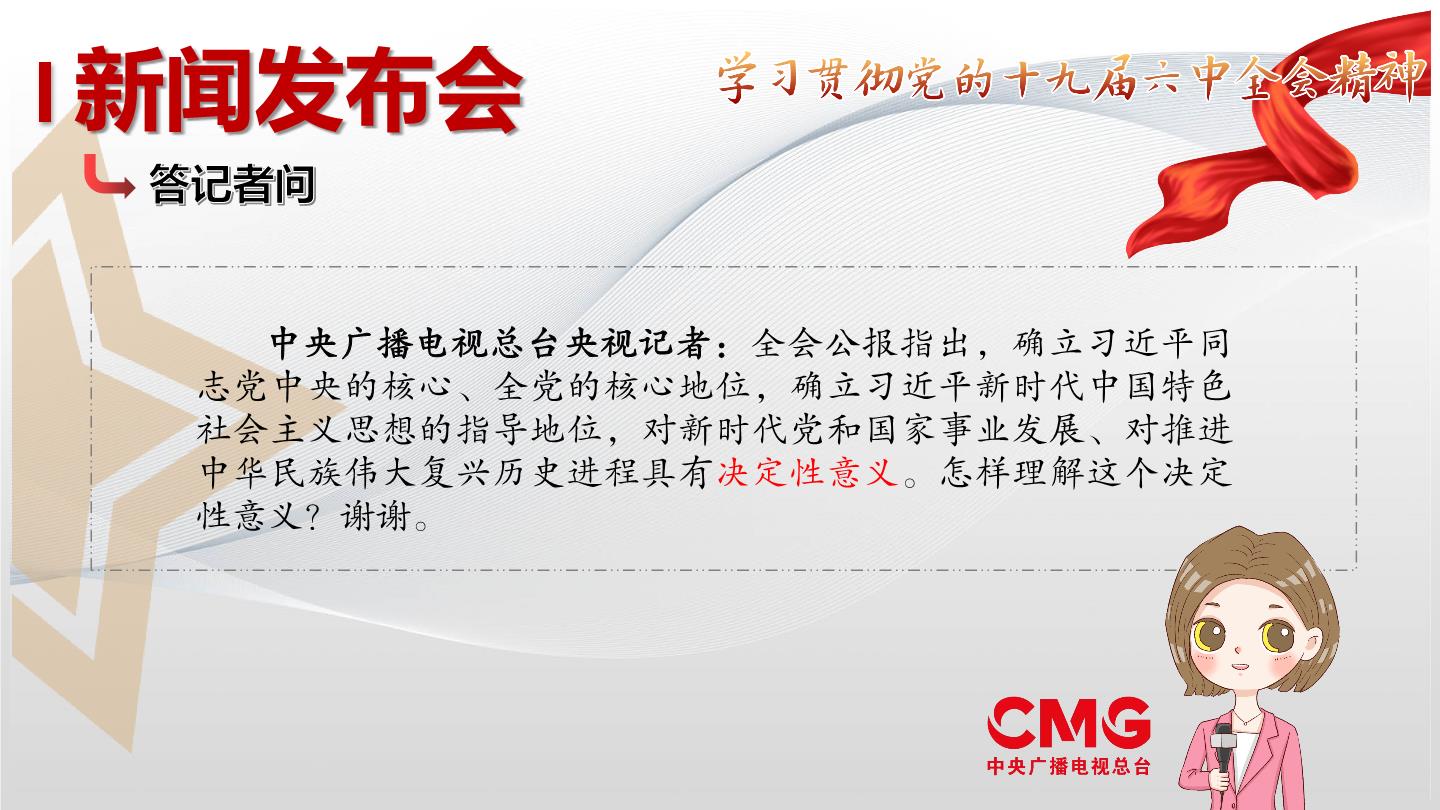 新闻发布会

学习贯彻党的十九届六中全会精神

答记者问

中央广播电视总台央视记者：全会公报指出，确立习近平同志党中央的核心、全党的核心地位，确立习近平新时代中国特色社会主义思想的指导地位，对新时代党和国家事业发展、对推进中华民族伟大复兴历史进程具有决定性意义。怎样理解这个决定性意义？谢谢。

CMG
中央广播电视总台